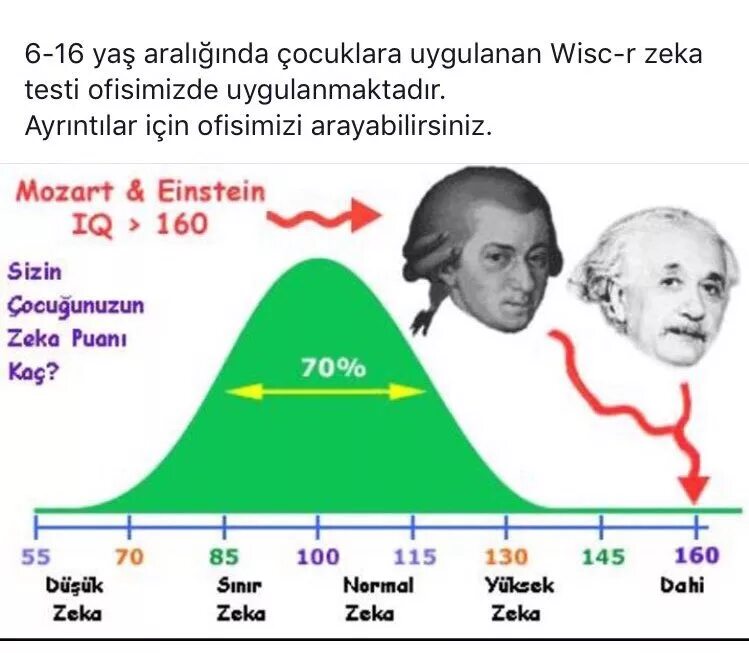 6-16 yaş aralığında çocuklara uygulanan Wisc-r zeka testi ofisimizde uygulanmaktadır.
Ayrıntılar için ofisimizi arayabilirsiniz.

Mozart & Einstein
IQ > 160

Sizin Çocuğunuzun Zeka Puanı Kaç?

70%

55 70 85 100 115 130 145 160

Düşük Zeka
Sınır Zeka
Normal Zeka
Yüksek Zeka
Dahi